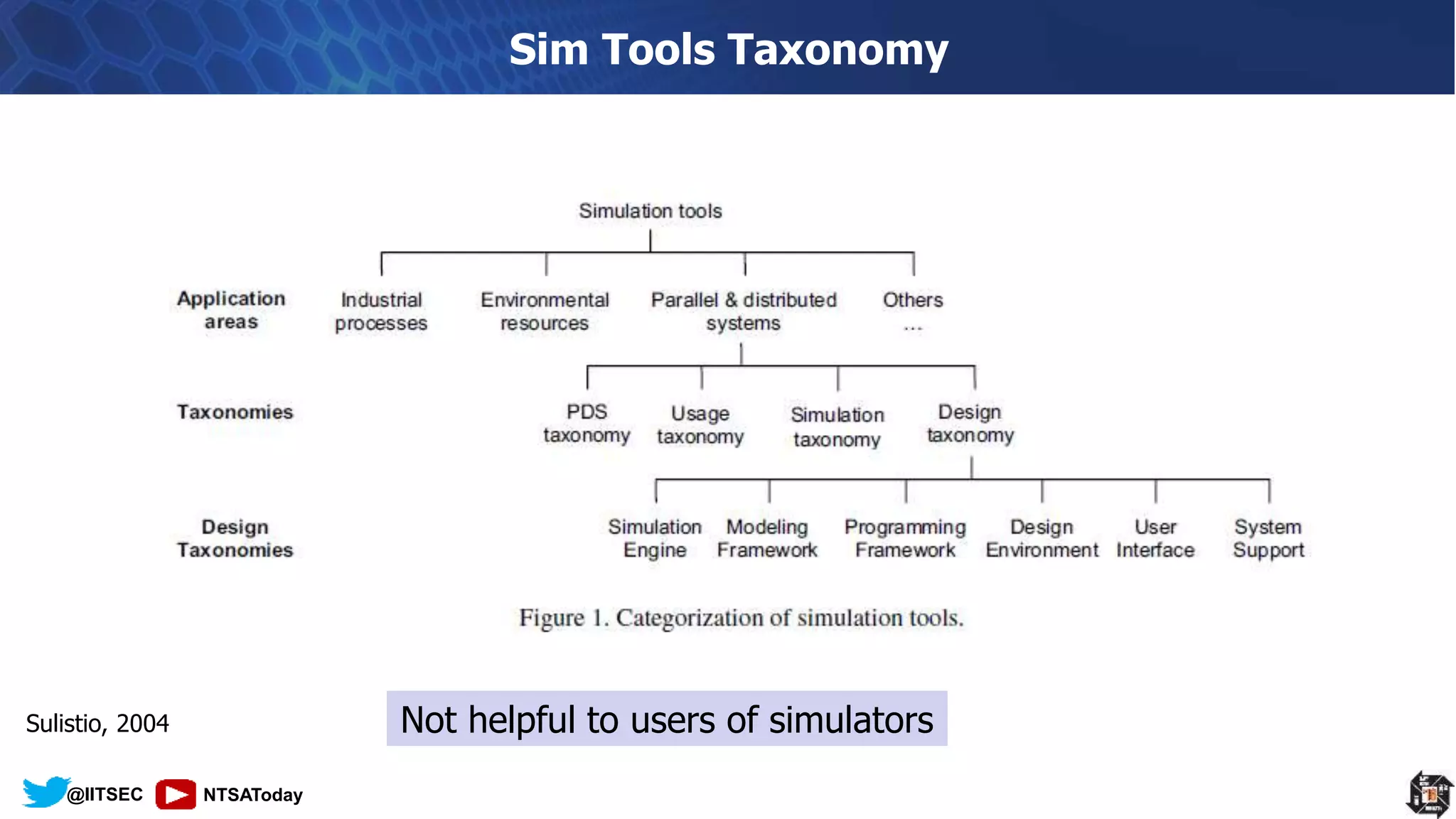 Sim Tools Taxonomy

Simulation tools

Application areas

Industrial processes

Environmental resources

Parallel & distributed systems

Others ...

Taxonomies

PDS taxonomy

Usage taxonomy

Simulation taxonomy

Design taxonomy

Design Taxonomies

Simulation Engine

Modeling Framework

Programming Framework

Design Environment

User Interface

System Support

Figure 1. Categorization of simulation tools.

Sulistio, 2004

Not helpful to users of simulators

@IITSEC NTSAToday